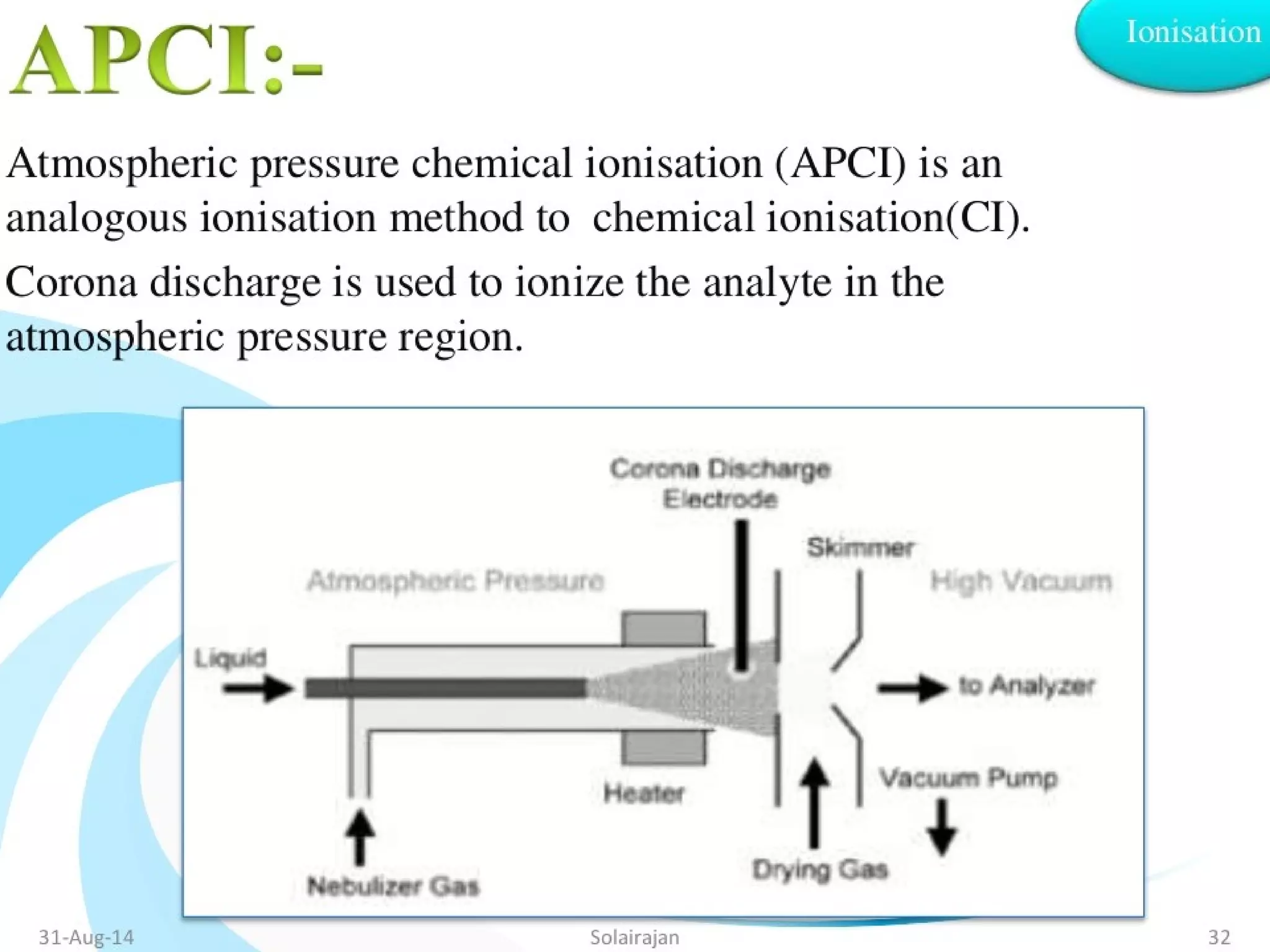 APCI:-

Ionisation

Atmospheric pressure chemical ionisation (APCI) is an analogous ionisation method to chemical ionisation(CI).

Corona discharge is used to ionize the analyte in the atmospheric pressure region.

Corona Discharge Electrode

Skimmer

Atmospheric Pressure

High Vacuum

Liquid

to Analyzer

Heater

Vacuum Pump

Nebulizer Gas

Drying Gas

31-Aug-14

Solairajan

32